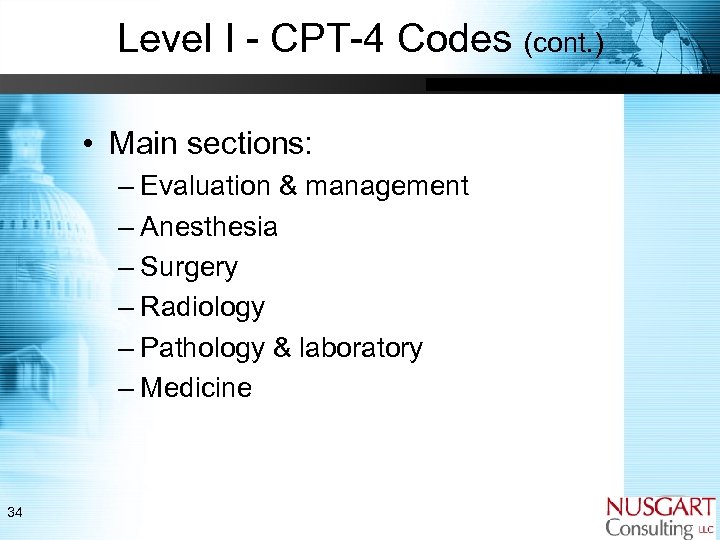 Level I - CPT-4 Codes (cont.)

• Main sections:
– Evaluation & management
– Anesthesia
– Surgery
– Radiology
– Pathology & laboratory
– Medicine

34

NUSGART Consulting LLC